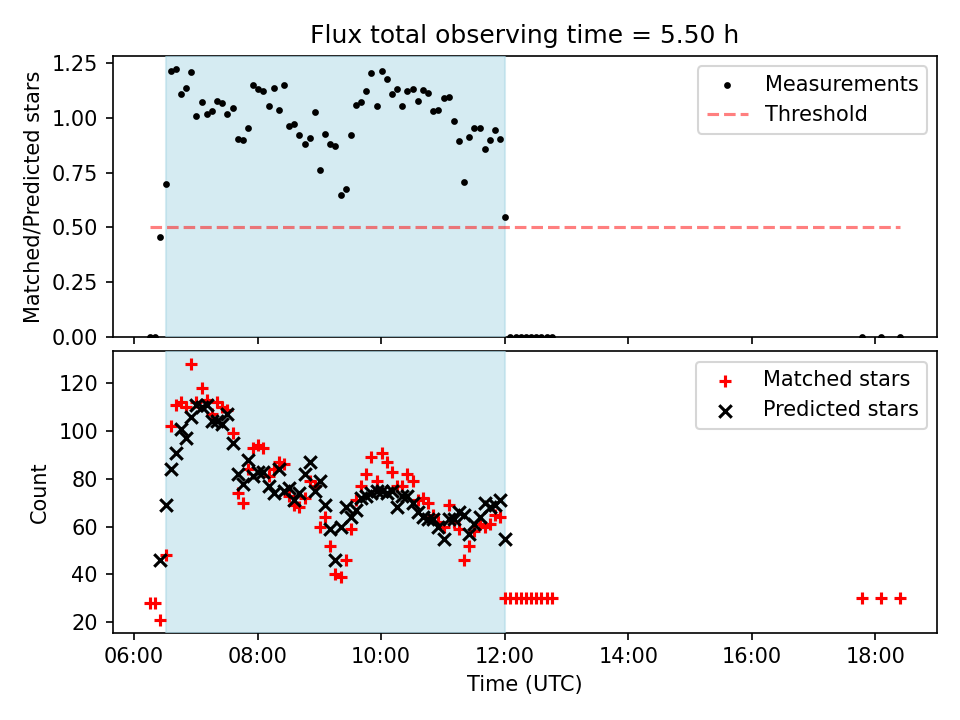 Flux total observing time = 5.50 h

Matched/Predicted stars

1.25
1.00
0.75
0.50
0.25
0.00

Measurements
Threshold

Count

120
100
80
60
40
20

Matched stars
Predicted stars

06:00
08:00
10:00
12:00
14:00
16:00
18:00

Time (UTC)